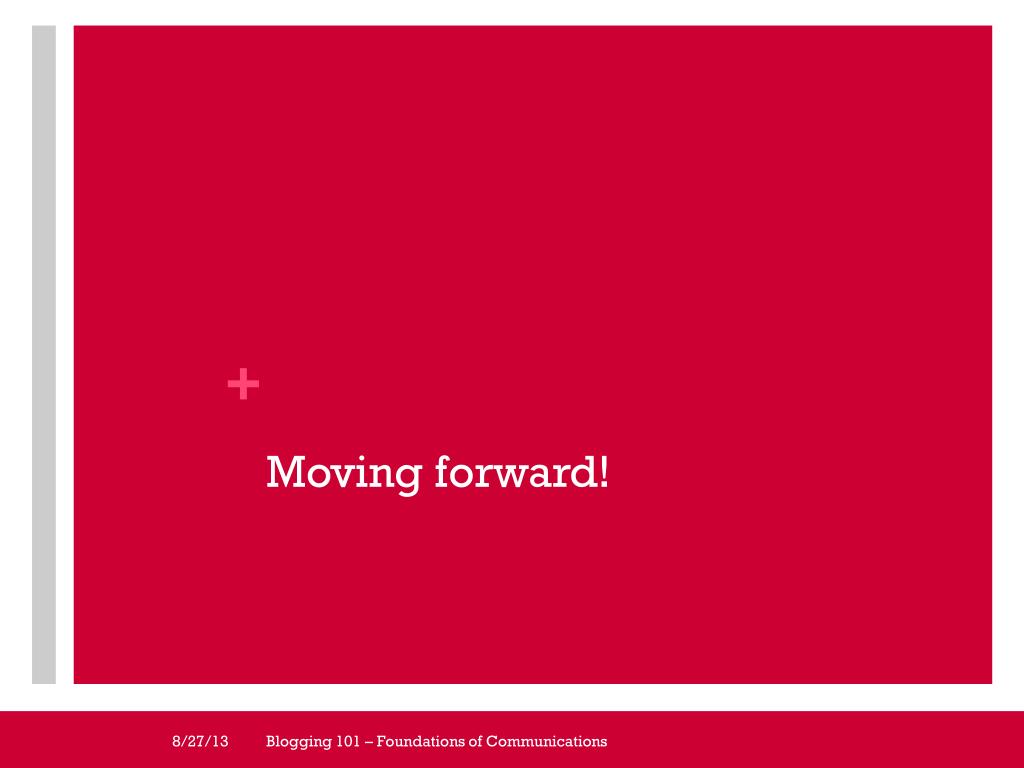 +

Moving forward!

8/27/13 Blogging 101 – Foundations of Communications